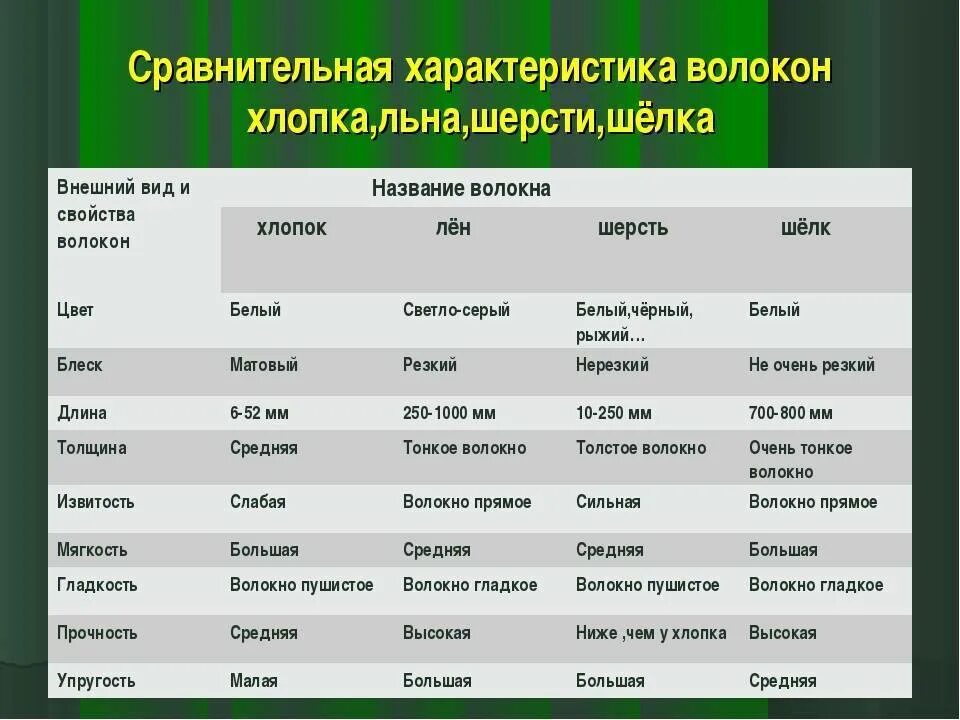 Сравнительная характеристика волокон хлопка,льна,шерсти,шёлка

| Внешний вид и свойства волокон | Название волокна | | | |
|---|---|---|---|---|
| | хлопок | лён | шерсть | шёлк |
| Цвет | Белый | Светло-серый | Белый,чёрный, рыжий… | Белый |
| Блеск | Матовый | Резкий | Нерезкий | Не очень резкий |
| Длина | 6-52 мм | 250-1000 мм | 10-250 мм | 700-800 мм |
| Толщина | Средняя | Тонкое волокно | Толстое волокно | Очень тонкое волокно |
| Извитость | Слабая | Волокно прямое | Сильная | Волокно прямое |
| Мягкость | Большая | Средняя | Средняя | Большая |
| Гладкость | Волокно пушистое | Волокно гладкое | Волокно пушистое | Волокно гладкое |
| Прочность | Средняя | Высокая | Ниже ,чем у хлопка | Высокая |
| Упругость | Малая | Большая | Большая | Средняя |